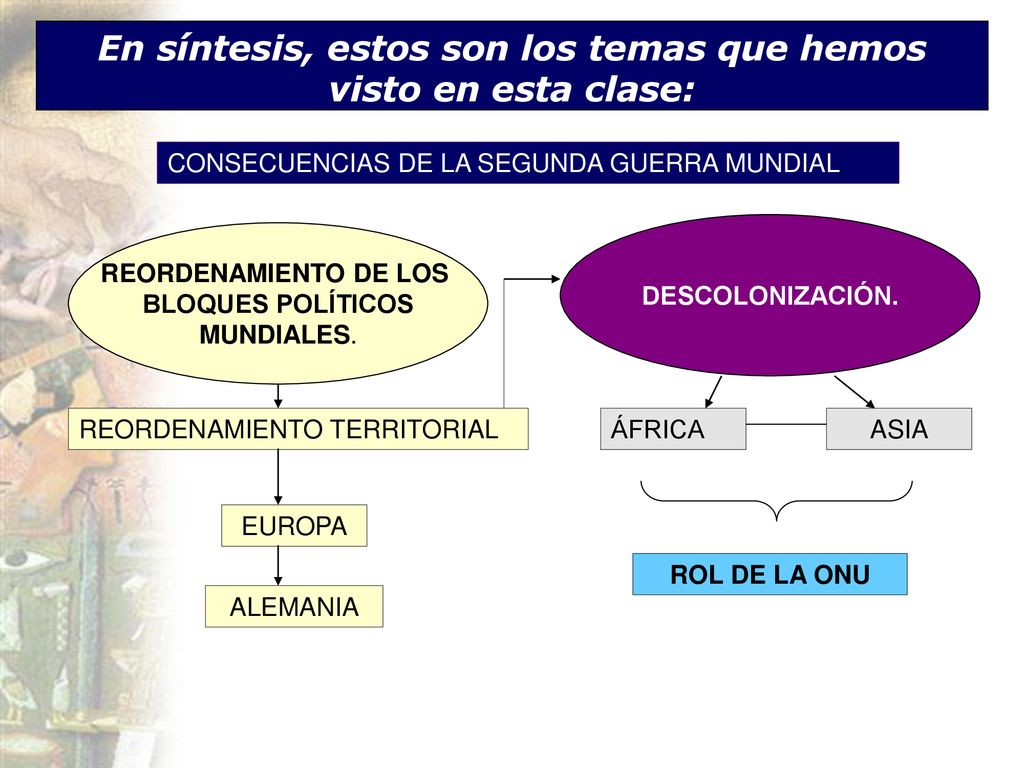 En síntesis, estos son los temas que hemos visto en esta clase:

CONSECUENCIAS DE LA SEGUNDA GUERRA MUNDIAL

REORDENAMIENTO DE LOS BLOQUES POLÍTICOS MUNDIALES.

DESCOLONIZACIÓN.

REORDENAMIENTO TERRITORIAL

ÁFRICA

ASIA

EUROPA

ALEMANIA

ROL DE LA ONU